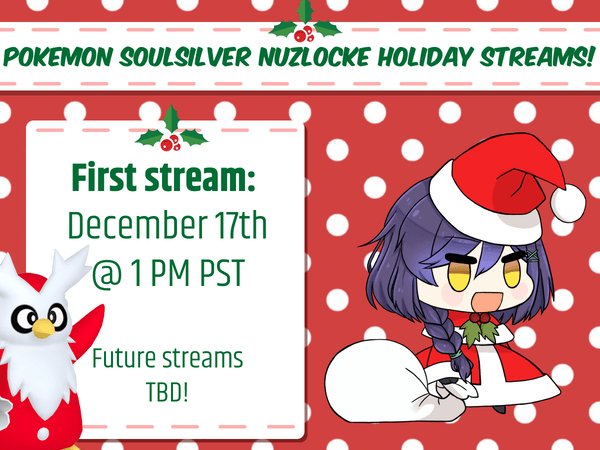 POKEMON SOULSILVER NUZLOCKE HOLIDAY STREAMS!

First stream:
December 17th
@ 1 PM PST

Future streams
TBD!